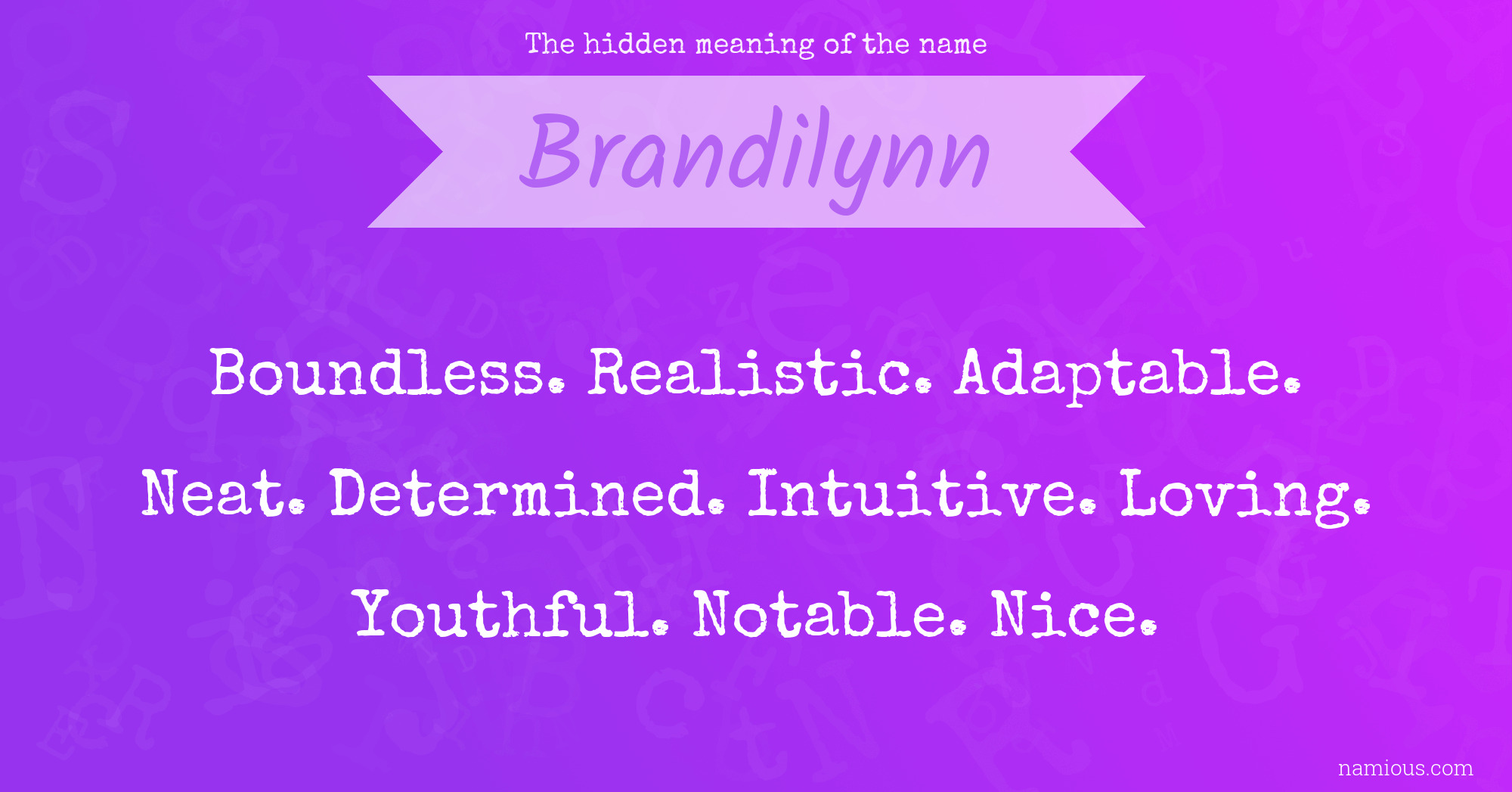 The hidden meaning of the name

Brandilynn

Boundless. Realistic. Adaptable. Neat. Determined. Intuitive. Loving. Youthful. Notable. Nice.

namious.com